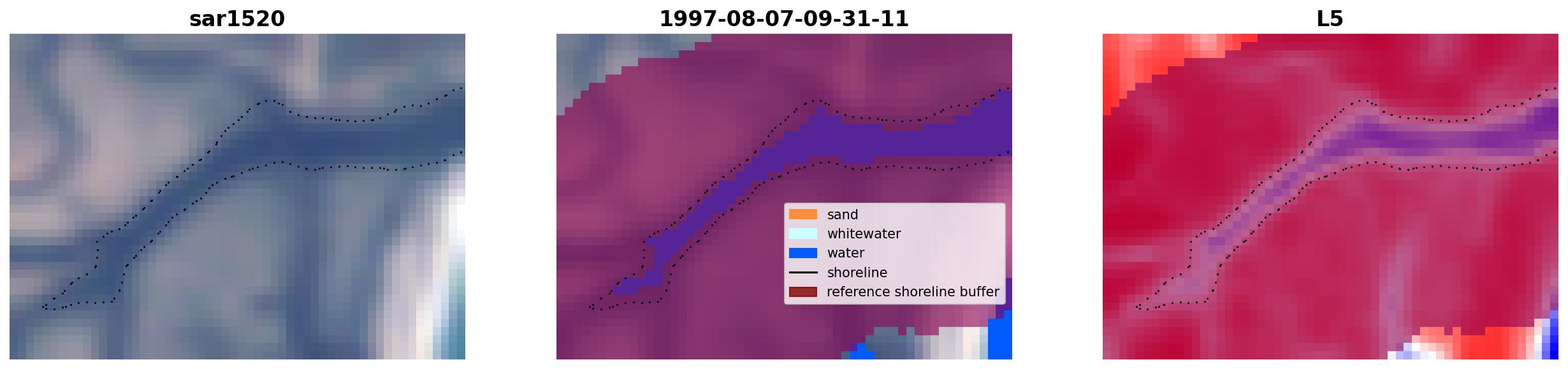 sar1520

1997-08-07-09-31-11

sand
whitewater
water
shoreline
reference shoreline buffer

L5